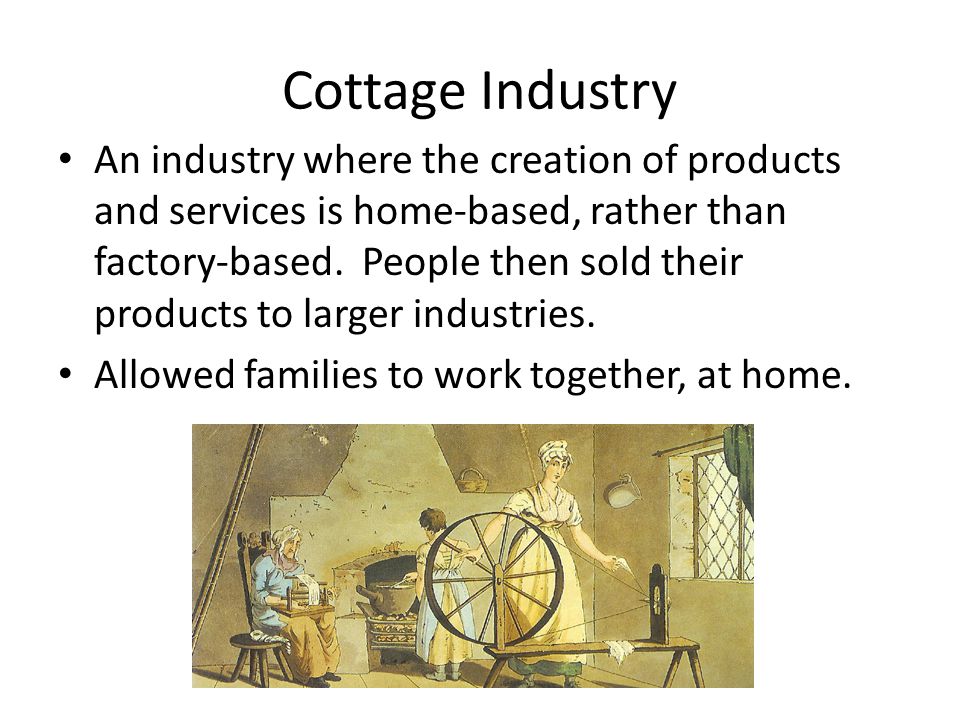 Cottage Industry

• An industry where the creation of products and services is home-based, rather than factory-based. People then sold their products to larger industries.

• Allowed families to work together, at home.